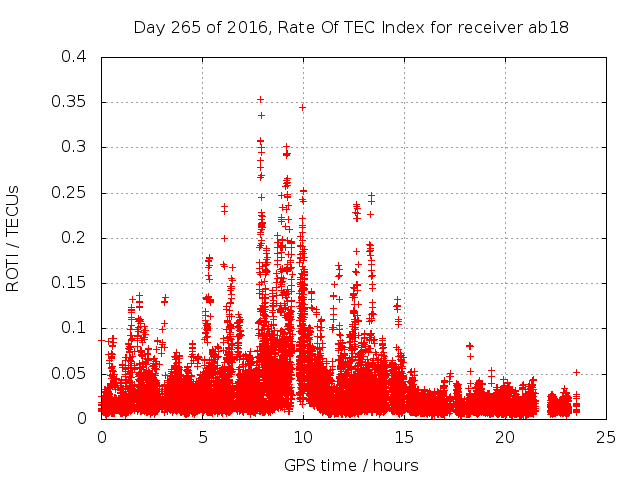 Day 265 of 2016, Rate Of TEC Index for receiver ab18

ROTI / TECUs

0.4
0.35
0.3
0.25
0.2
0.15
0.1
0.05
0

0
5
10
15
20
25

GPS time / hours